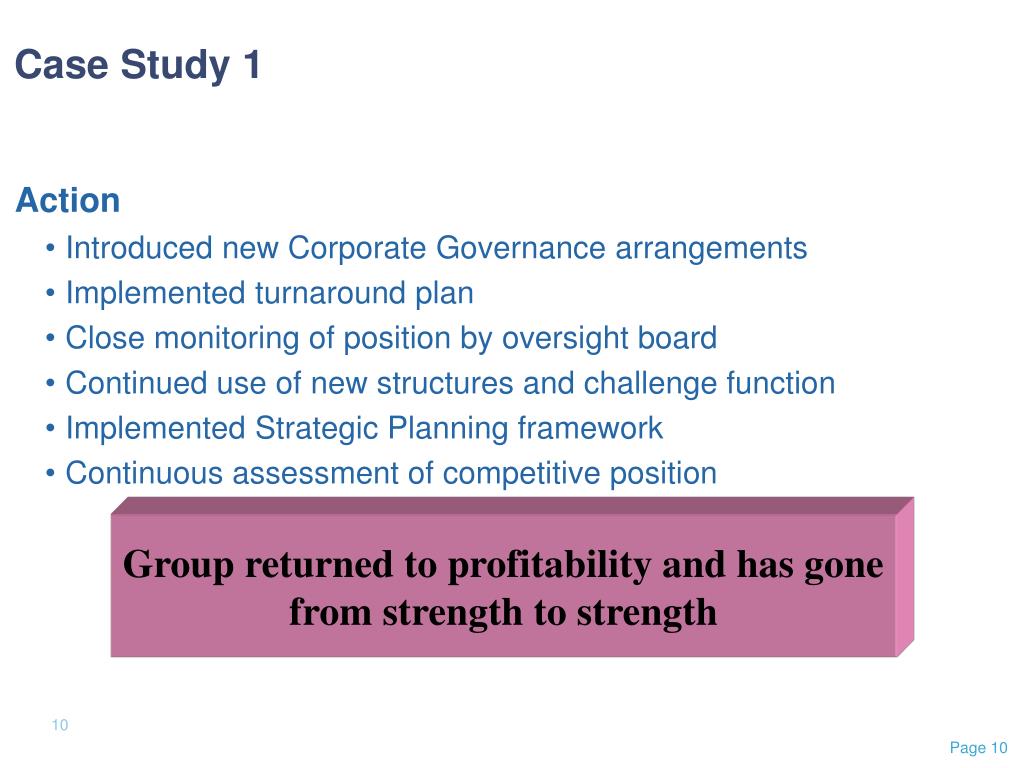 Case Study 1

Action

• Introduced new Corporate Governance arrangements
• Implemented turnaround plan
• Close monitoring of position by oversight board
• Continued use of new structures and challenge function
• Implemented Strategic Planning framework
• Continuous assessment of competitive position

Group returned to profitability and has gone from strength to strength

10

Page 10